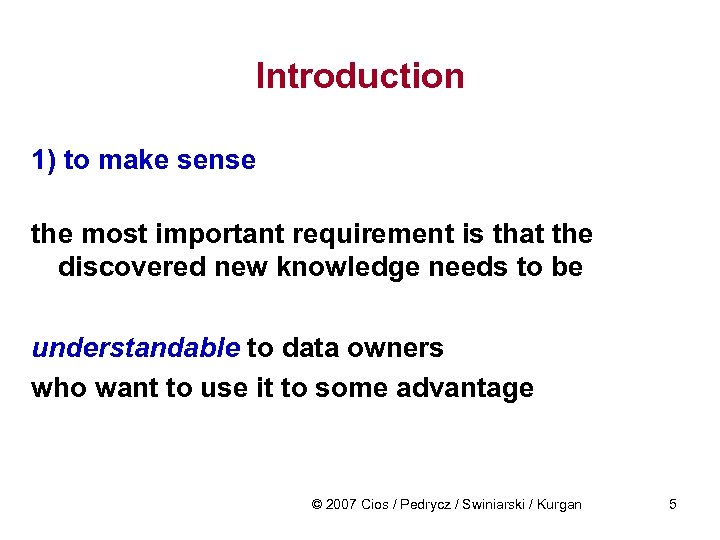 Introduction

1) to make sense

the most important requirement is that the discovered new knowledge needs to be

understandable to data owners
who want to use it to some advantage

© 2007 Cios / Pedrycz / Swiniarski / Kurgan 5